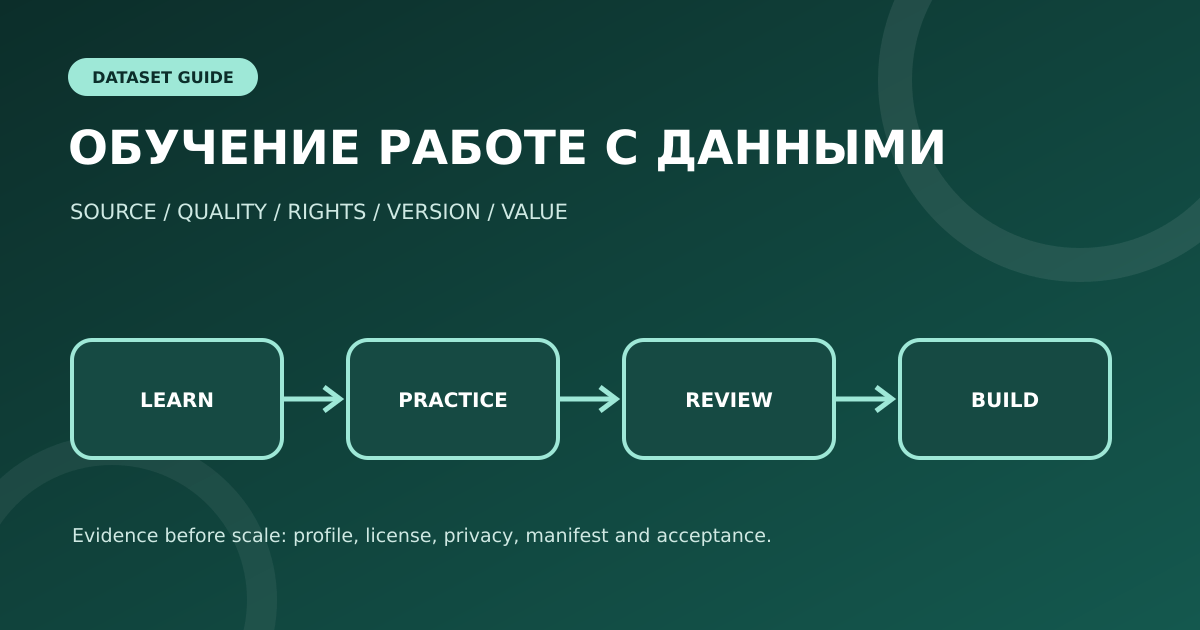 DATASET GUIDE

ОБУЧЕНИЕ РАБОТЕ С ДАННЫМИ

SOURCE / QUALITY / RIGHTS / VERSION / VALUE

LEARN

PRACTICE

REVIEW

BUILD

Evidence before scale: profile, license, privacy, manifest and acceptance.